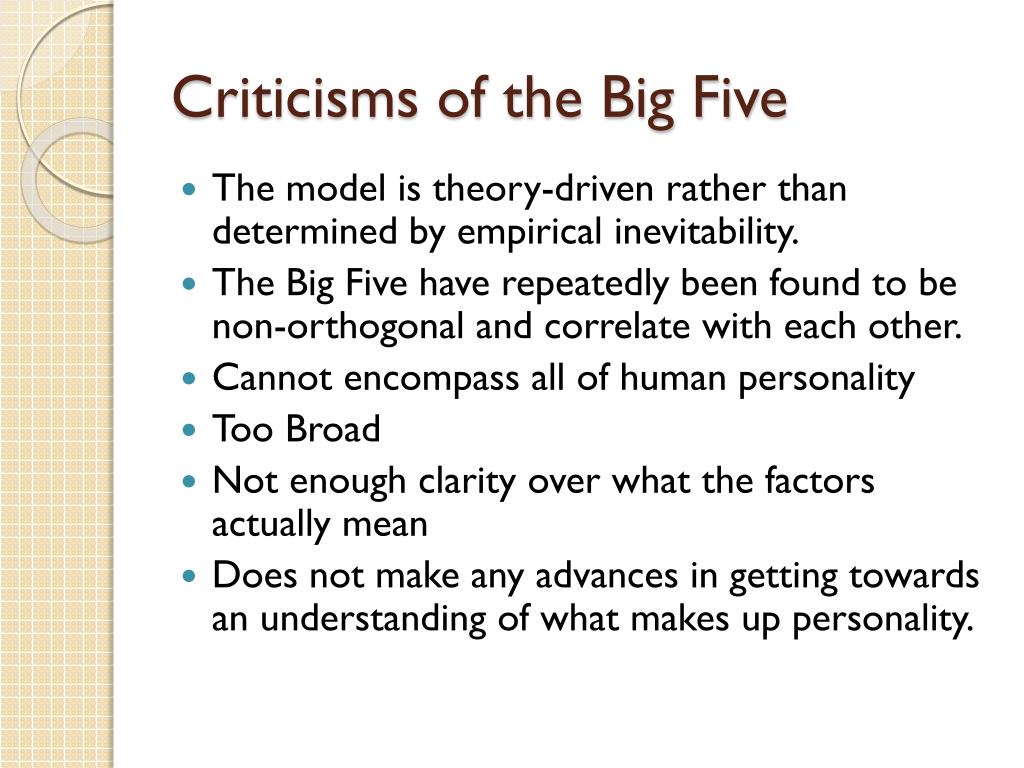 Criticisms of the Big Five

- The model is theory-driven rather than determined by empirical inevitability.
- The Big Five have repeatedly been found to be non-orthogonal and correlate with each other.
- Cannot encompass all of human personality
- Too Broad
- Not enough clarity over what the factors actually mean
- Does not make any advances in getting towards an understanding of what makes up personality.